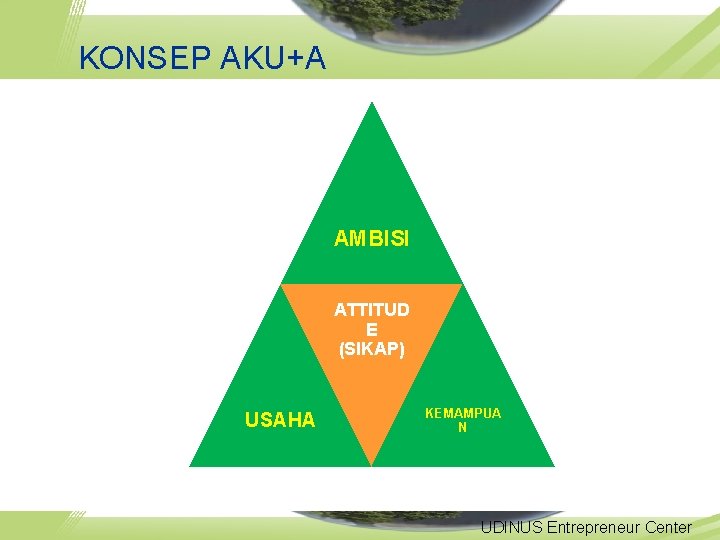 KONSEP AKU+A

AMBISI

ATTITUD
E
(SIKAP)

USAHA

KEMAMPUA
N

UDINUS Entrepreneur Center